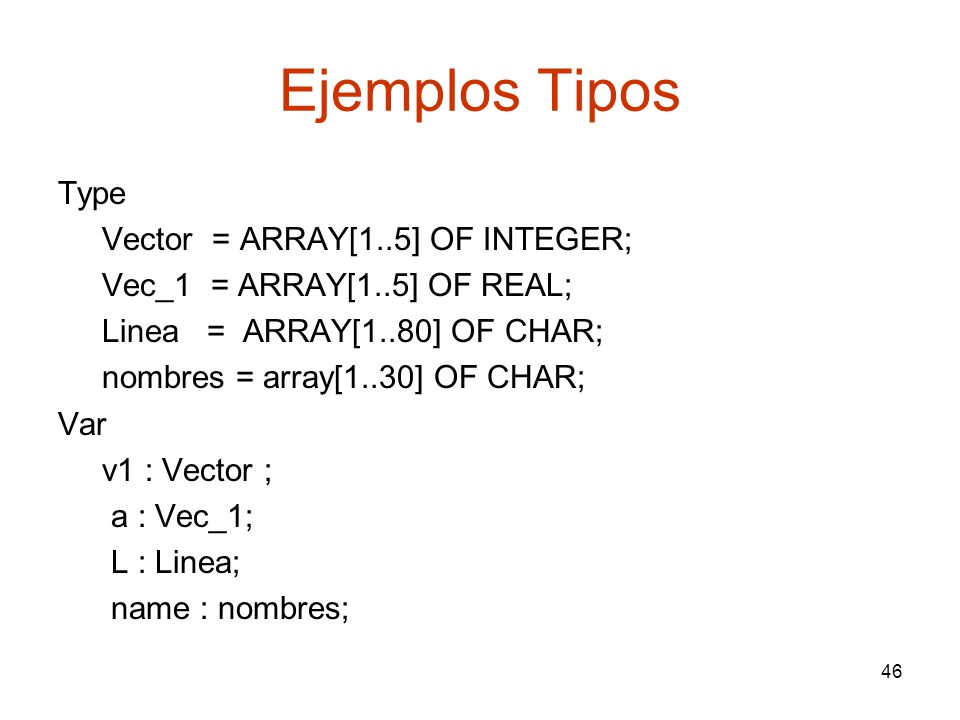 Ejemplos Tipos

Type
Vector = ARRAY[1..5] OF INTEGER;
Vec_1 = ARRAY[1..5] OF REAL;
Linea = ARRAY[1..80] OF CHAR;
nombres = array[1..30] OF CHAR;
Var
v1 : Vector ;
a : Vec_1;
L : Linea;
name : nombres;

46